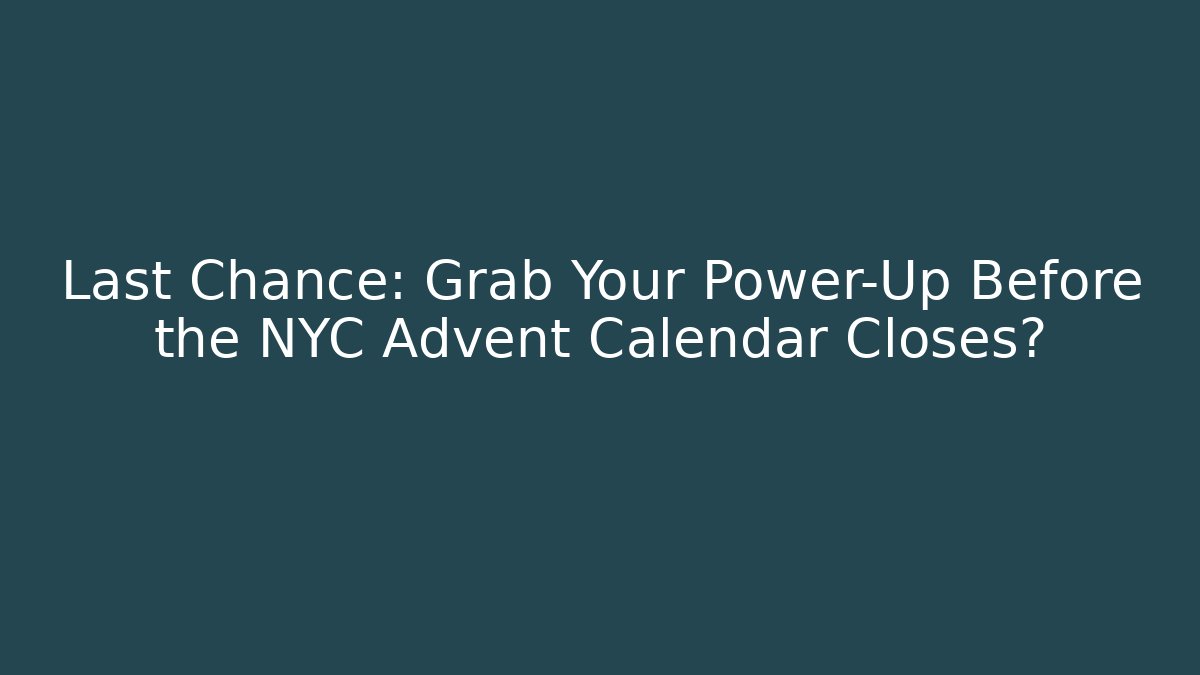 Last Chance: Grab Your Power-Up Before the NYC Advent Calendar Closes?